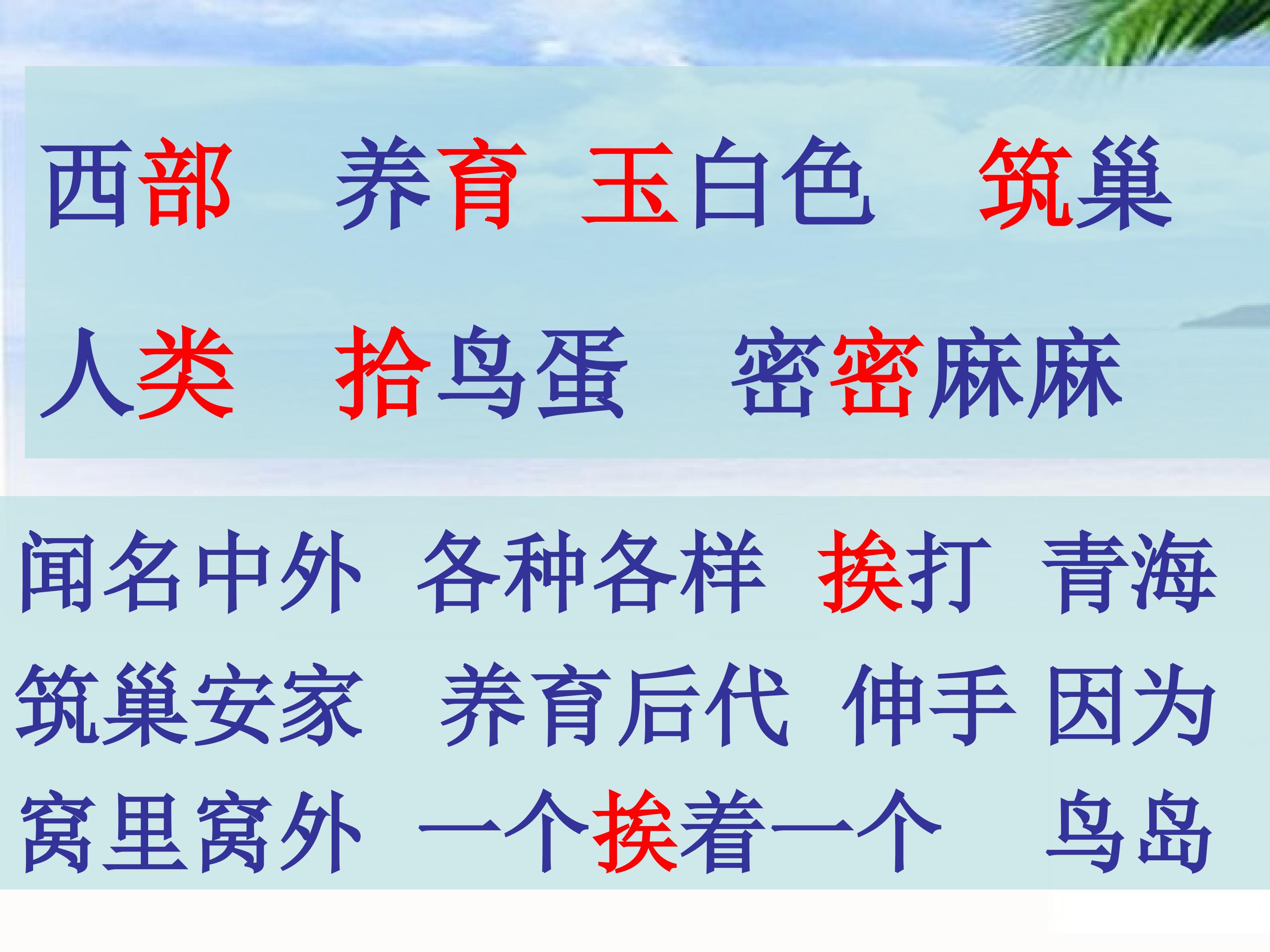 西部 养育 玉白色 筑巢

人类 拾鸟蛋 密密麻麻

闻名中外 各种各样 挨打 青海

筑巢安家 养育后代 伸手 因为

窝里窝外 一个挨着一个 鸟岛